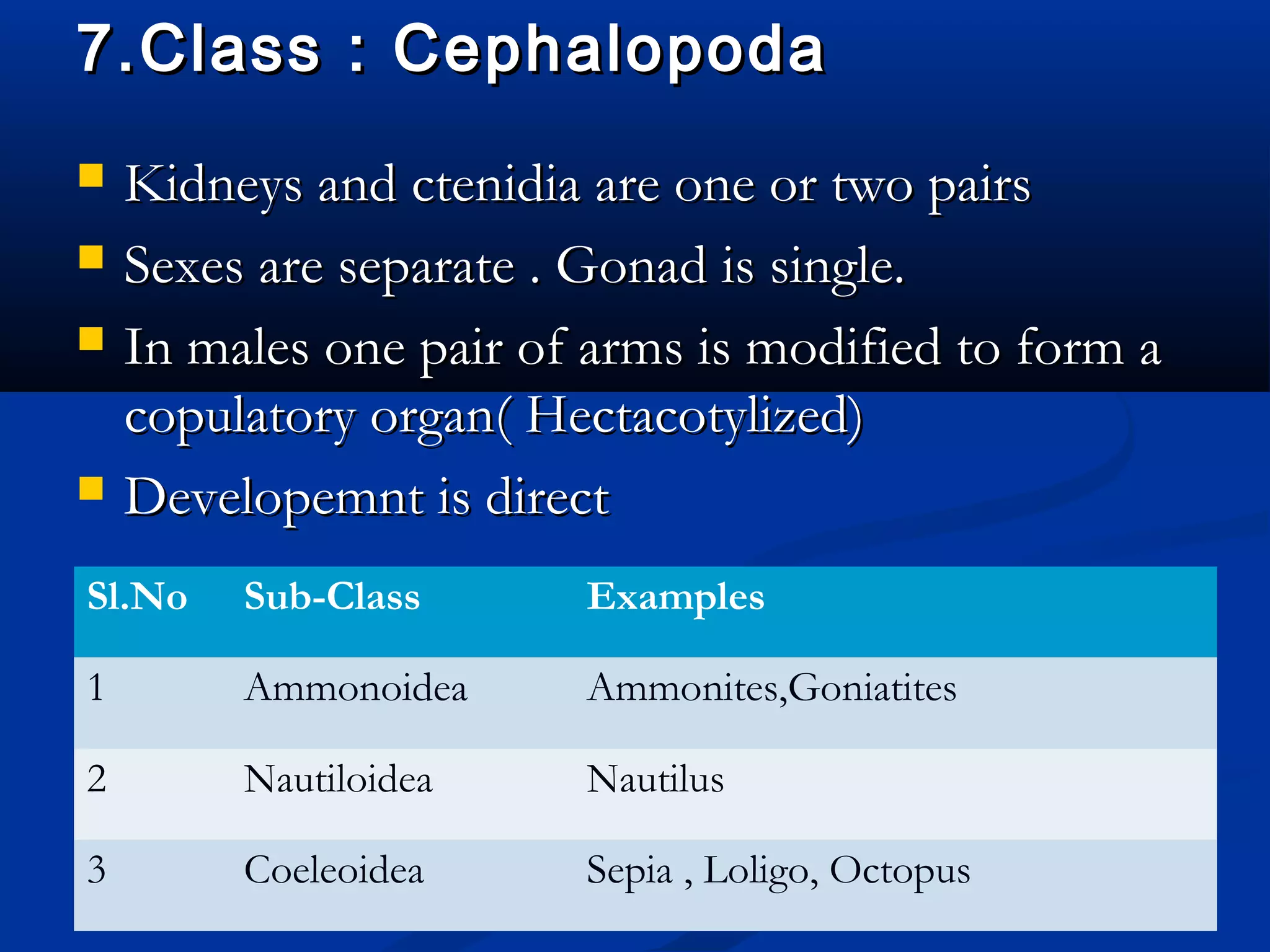 7.Class : Cephalopoda

Kidneys and ctenidia are one or two pairs

Sexes are separate . Gonad is single.

In males one pair of arms is modified to form a copulatory organ( Hectacotylized)

Developemnt is direct

| Sl.No | Sub-Class | Examples |
|---|---|---|
| 1 | Ammonoidea | Ammonites,Goniatites |
| 2 | Nautiloidea | Nautilus |
| 3 | Coeleoidea | Sepia , Loligo, Octopus |